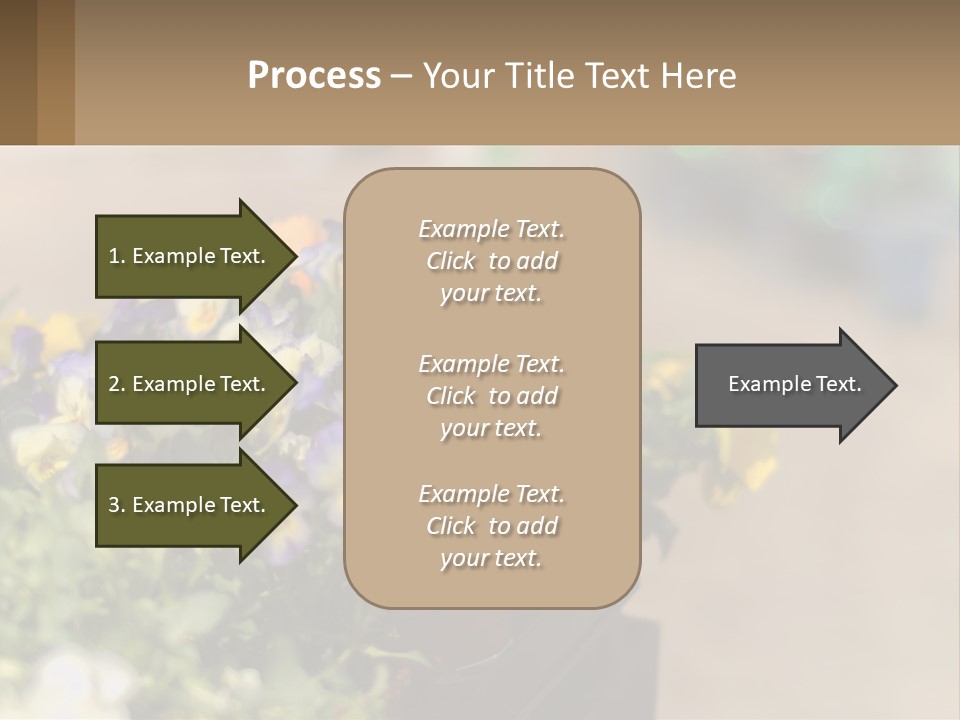 Process – Your Title Text Here

1. Example Text.

2. Example Text.

3. Example Text.

Example Text. Click to add your text.

Example Text. Click to add your text.

Example Text. Click to add your text.

Example Text.